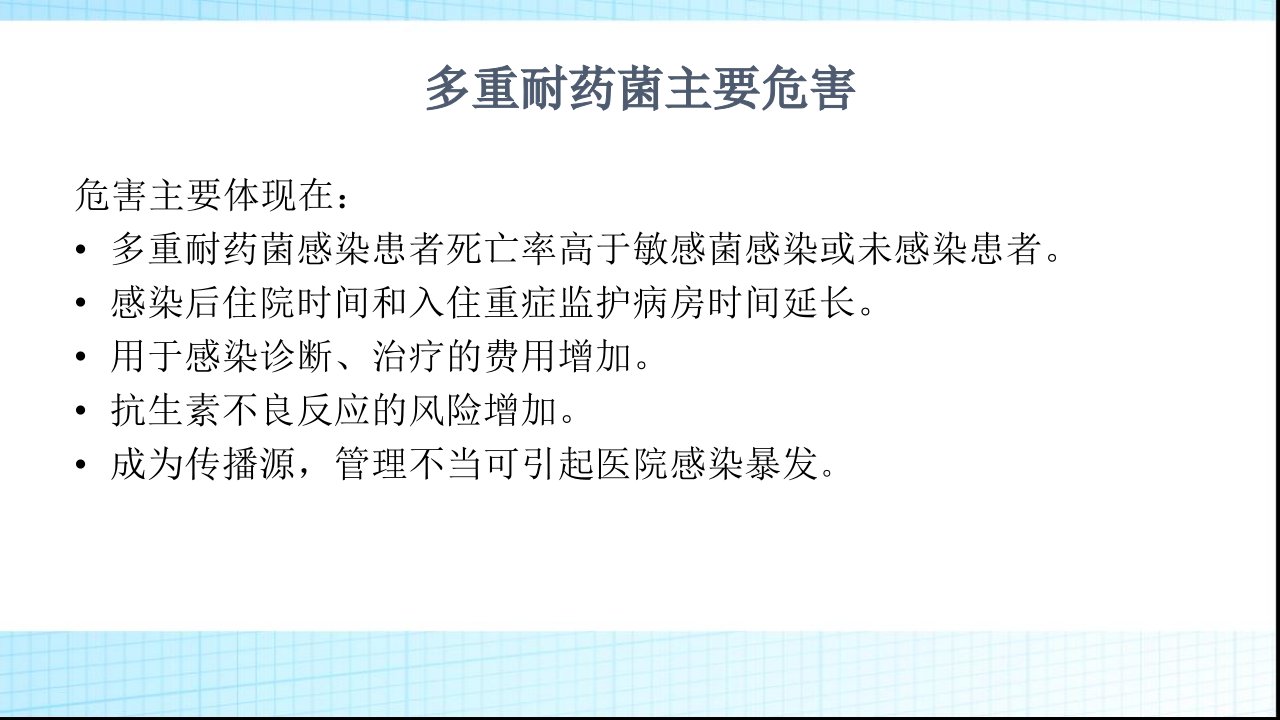 多重耐药菌主要危害

危害主要体现在：

• 多重耐药菌感染患者死亡率高于敏感菌感染或未感染患者。
• 感染后住院时间和入住重症监护病房时间延长。
• 用于感染诊断、治疗的费用增加。
• 抗生素不良反应的风险增加。
• 成为传播源，管理不当可引起医院感染暴发。